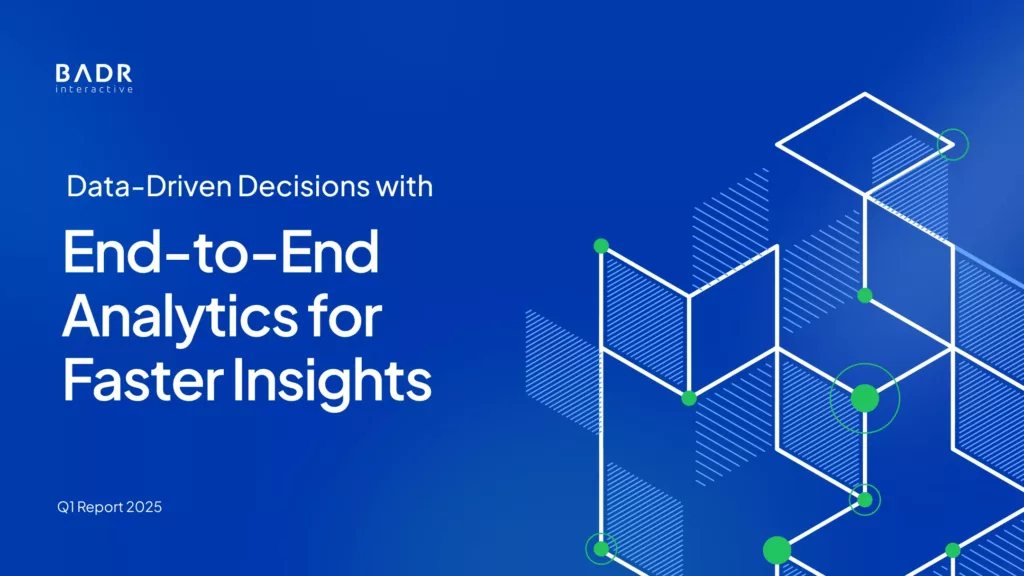 BADR
interactive

Data-Driven Decisions with

End-to-End Analytics for Faster Insights

Q1 Report 2025